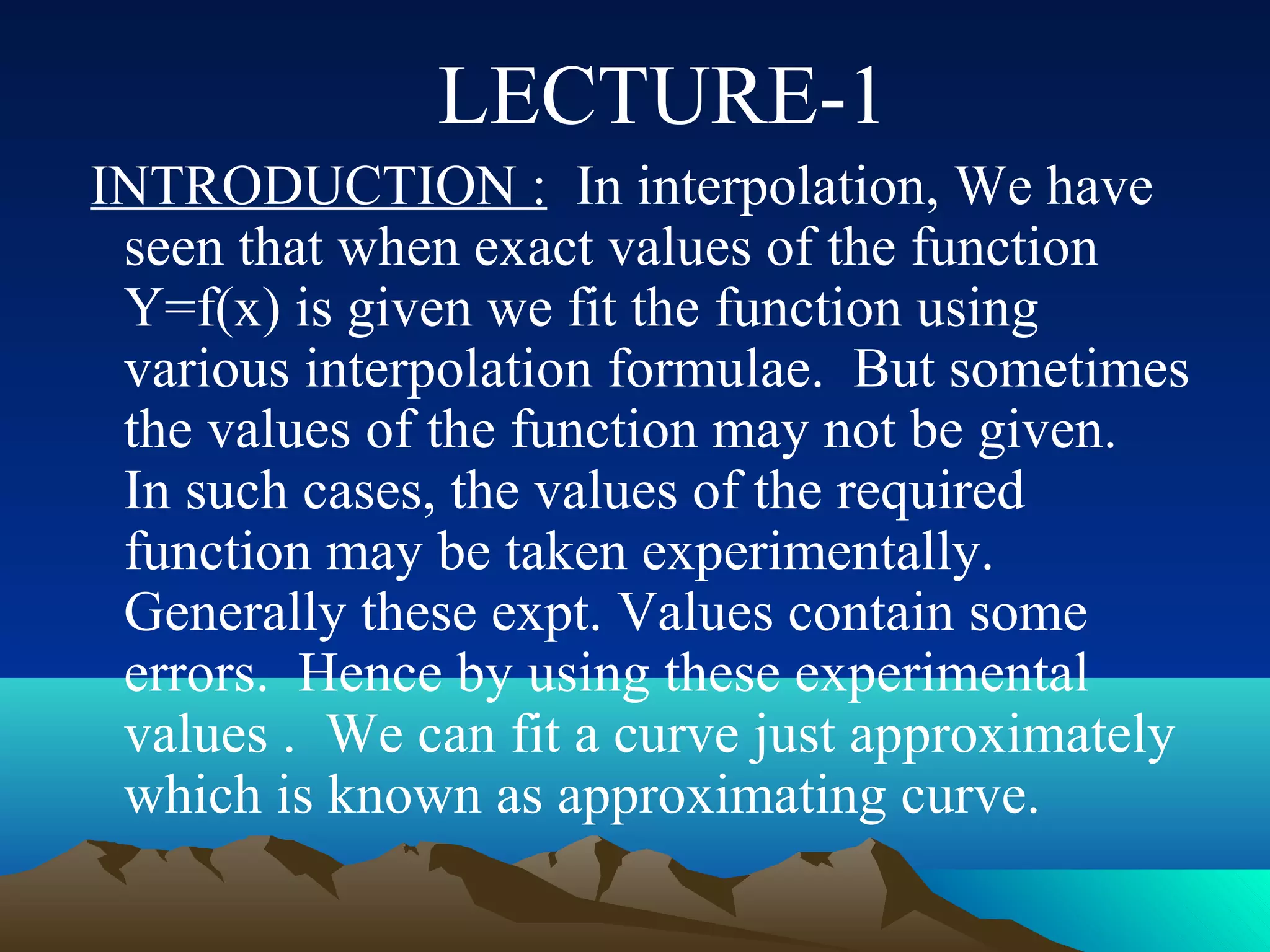 LECTURE-1

INTRODUCTION : In interpolation, We have seen that when exact values of the function Y=f(x) is given we fit the function using various interpolation formulae. But sometimes the values of the function may not be given. In such cases, the values of the required function may be taken experimentally. Generally these expt. Values contain some errors. Hence by using these experimental values . We can fit a curve just approximately which is known as approximating curve.